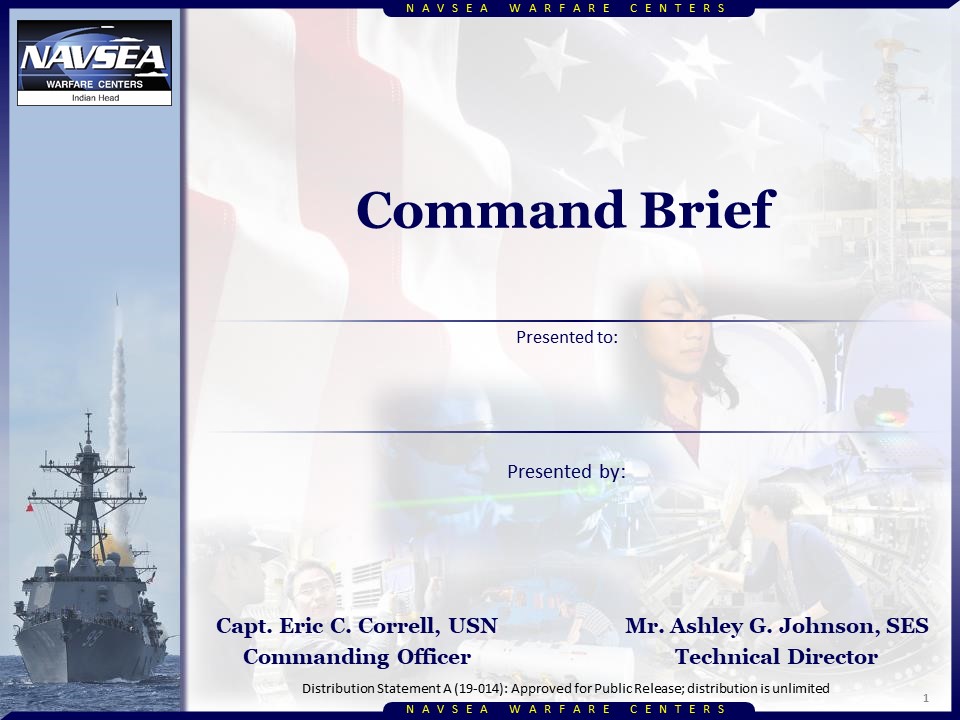 NAVSEA WARFARE CENTERS

NAVSEA
WARFARE CENTERS
Indian Head

Command Brief

Presented to:

Presented by:

Capt. Eric C. Correll, USN
Commanding Officer

Mr. Ashley G. Johnson, SES
Technical Director

Distribution Statement A (19-014): Approved for Public Release; distribution is unlimited

1

NAVSEA WARFARE CENTERS